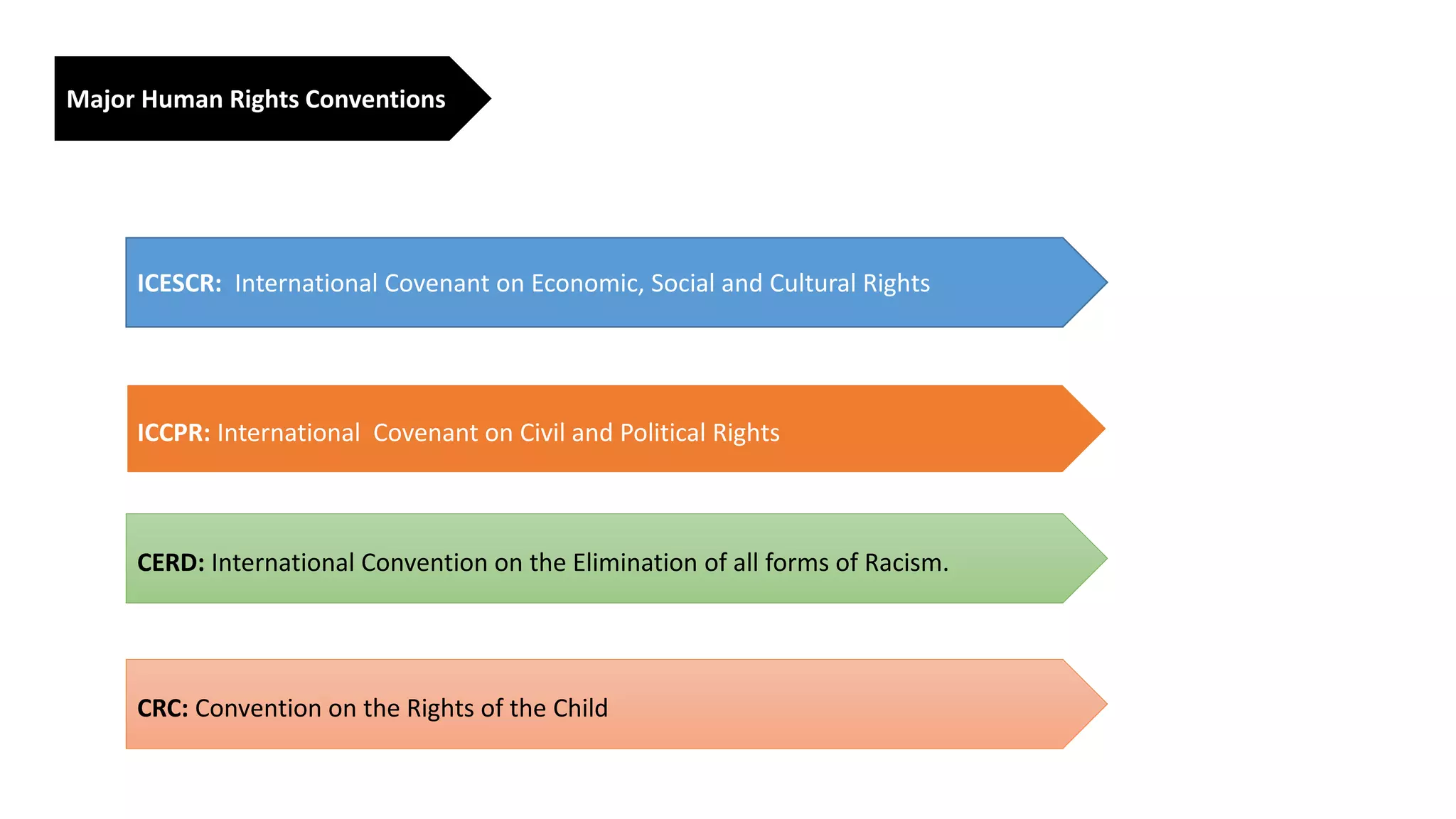 Major Human Rights Conventions

ICESCR: International Covenant on Economic, Social and Cultural Rights

ICCPR: International Covenant on Civil and Political Rights

CERD: International Convention on the Elimination of all forms of Racism.

CRC: Convention on the Rights of the Child